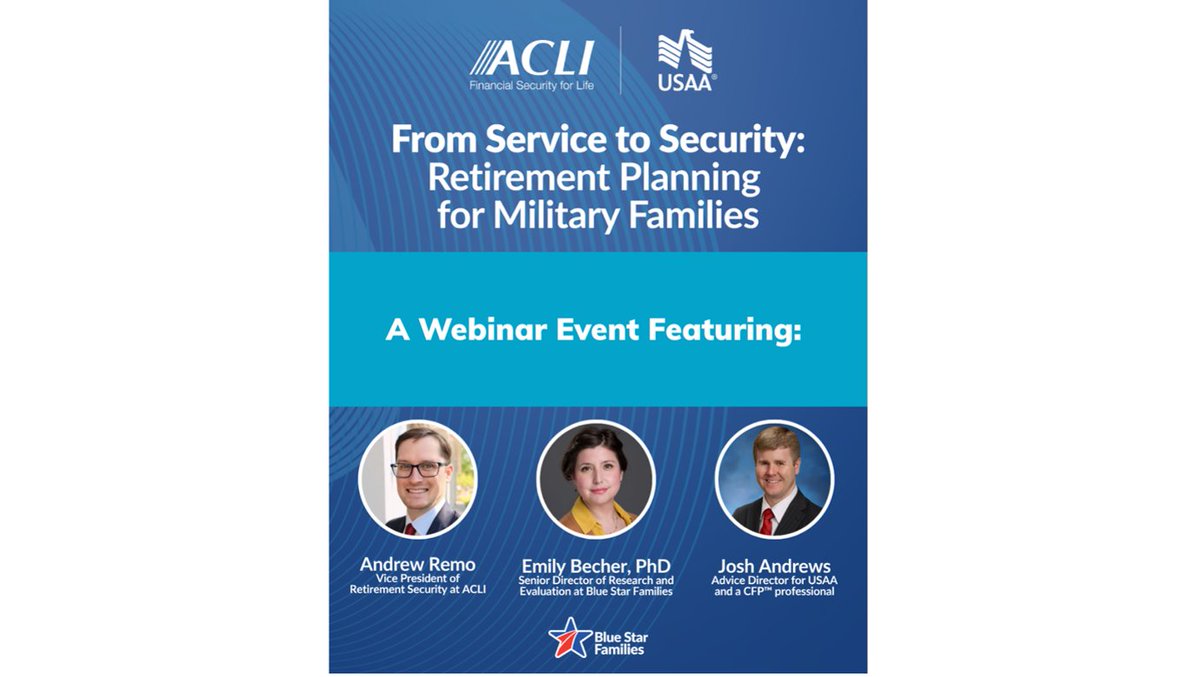 ACLI
Financial Security for Life

USAA®

From Service to Security: Retirement Planning for Military Families

A Webinar Event Featuring:

Andrew Remo
Vice President of Retirement Security at ACLI

Emily Becher, PhD
Senior Director of Research and Evaluation at Blue Star Families

Josh Andrews
Advice Director for USAA and a CFP™ professional

Blue Star Families